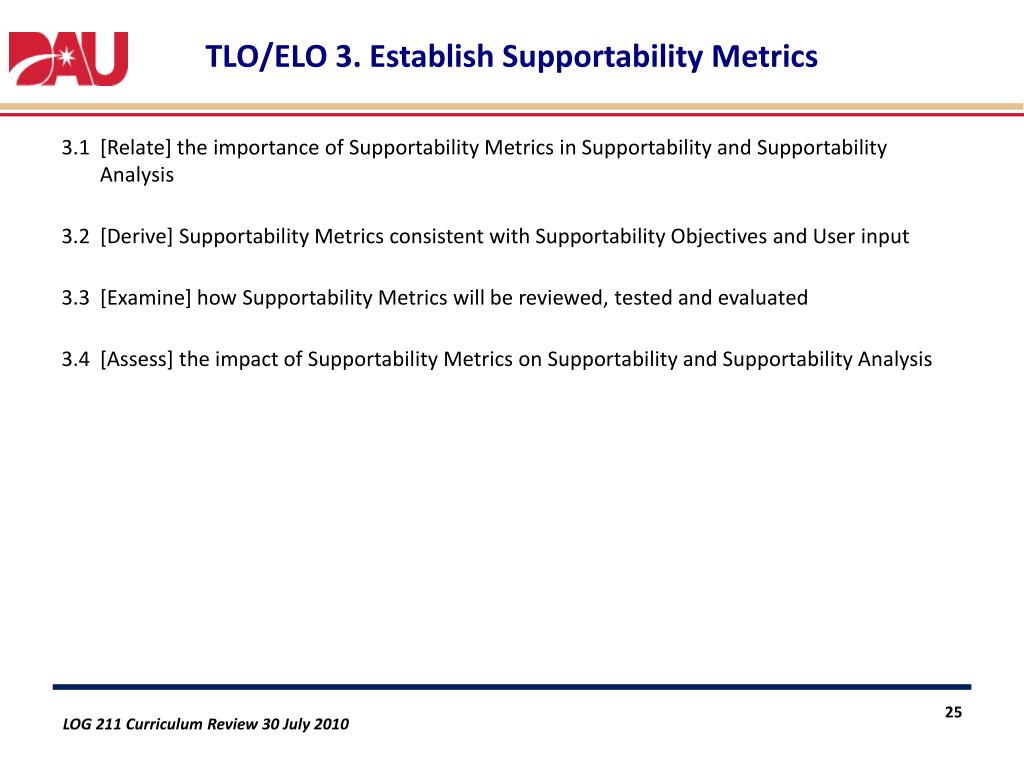 DAU

TLO/ELO 3. Establish Supportability Metrics

3.1 [Relate] the importance of Supportability Metrics in Supportability and Supportability Analysis

3.2 [Derive] Supportability Metrics consistent with Supportability Objectives and User input

3.3 [Examine] how Supportability Metrics will be reviewed, tested and evaluated

3.4 [Assess] the impact of Supportability Metrics on Supportability and Supportability Analysis

25

LOG 211 Curriculum Review 30 July 2010